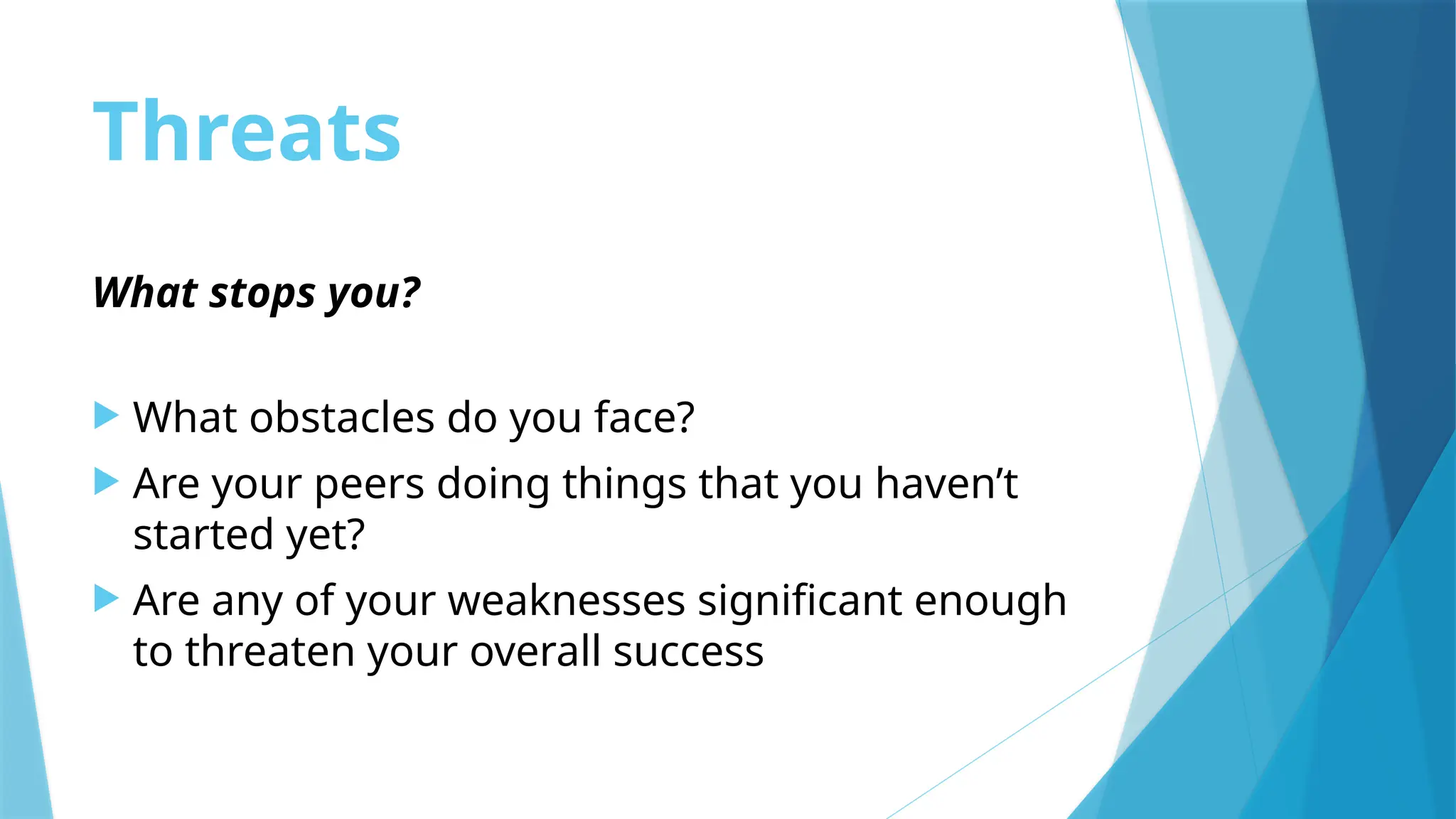 Threats

What stops you?

What obstacles do you face?

Are your peers doing things that you haven’t started yet?

Are any of your weaknesses significant enough to threaten your overall success